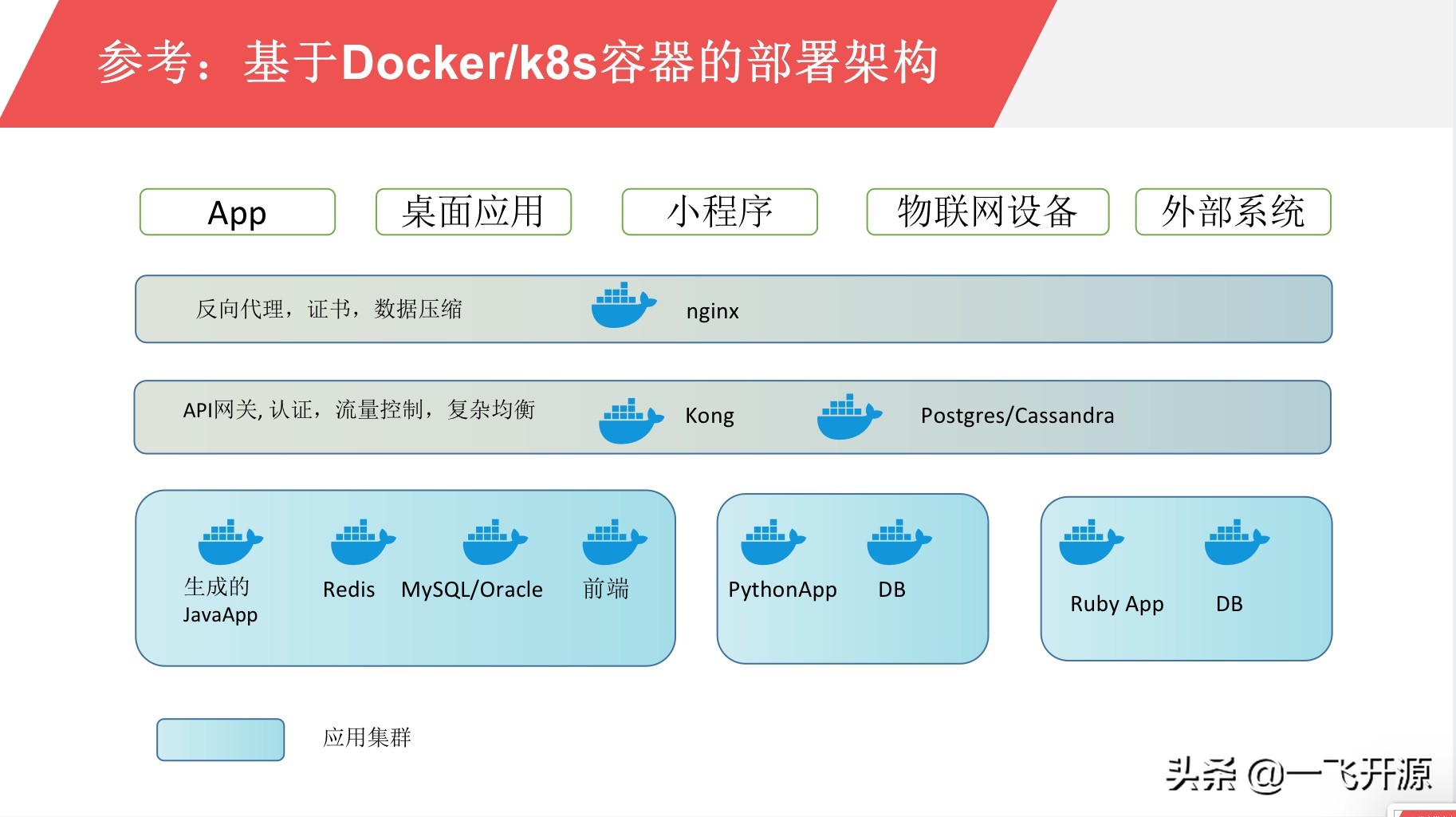 参考：基于Docker/k8s容器的部署架构

App

桌面应用

小程序

物联网设备

外部系统

反向代理，证书，数据压缩

nginx

API网关, 认证，流量控制，复杂均衡

Kong

Postgres/Cassandra

生成的 JavaApp

Redis

MySQL/Oracle

前端

PythonApp

DB

Ruby App

DB

应用集群

头条 @一飞开源